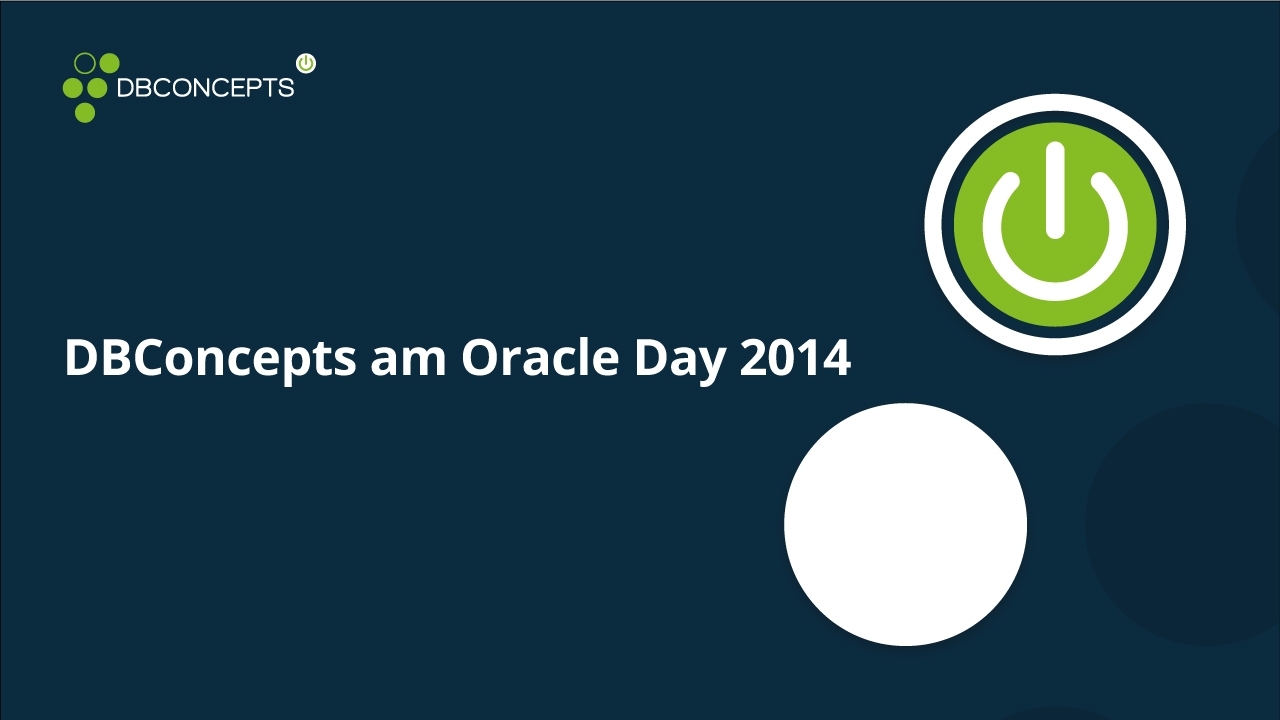 DBCONCEPTS

DBConcepts am Oracle Day 2014